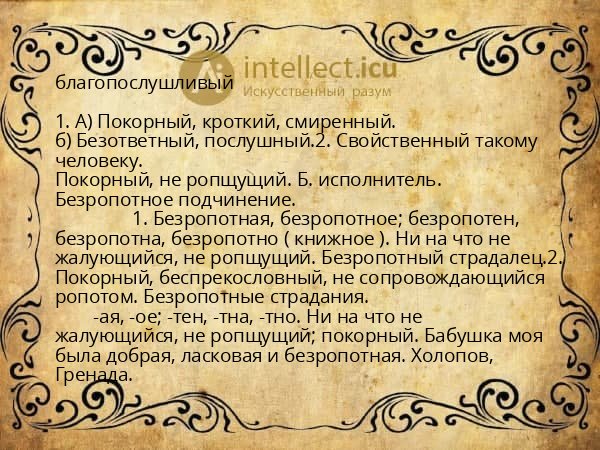 intellect.icu
Искусственный разум

благопослушливый

1. А) Покорный, кроткий, смиренный.
б) Безответный, послушный.2. Свойственный такому человеку.
Покорный, не ропщущий. Б. исполнитель.
Безропотное подчинение.
1. Безропотная, безропотное; безропотен, безропотна, безропотно ( книжное ). Ни на что не жалующийся, не ропщущий. Безропотный страдалец.2. Покорный, беспрекословный, не сопровождающийся ропотом. Безропотные страдания.
-ая, -ое; -тен, -тна, -тно. Ни на что не жалующийся, не ропщущий; покорный. Бабушка моя была добрая, ласковая и безропотная. Холопов, Гренада.